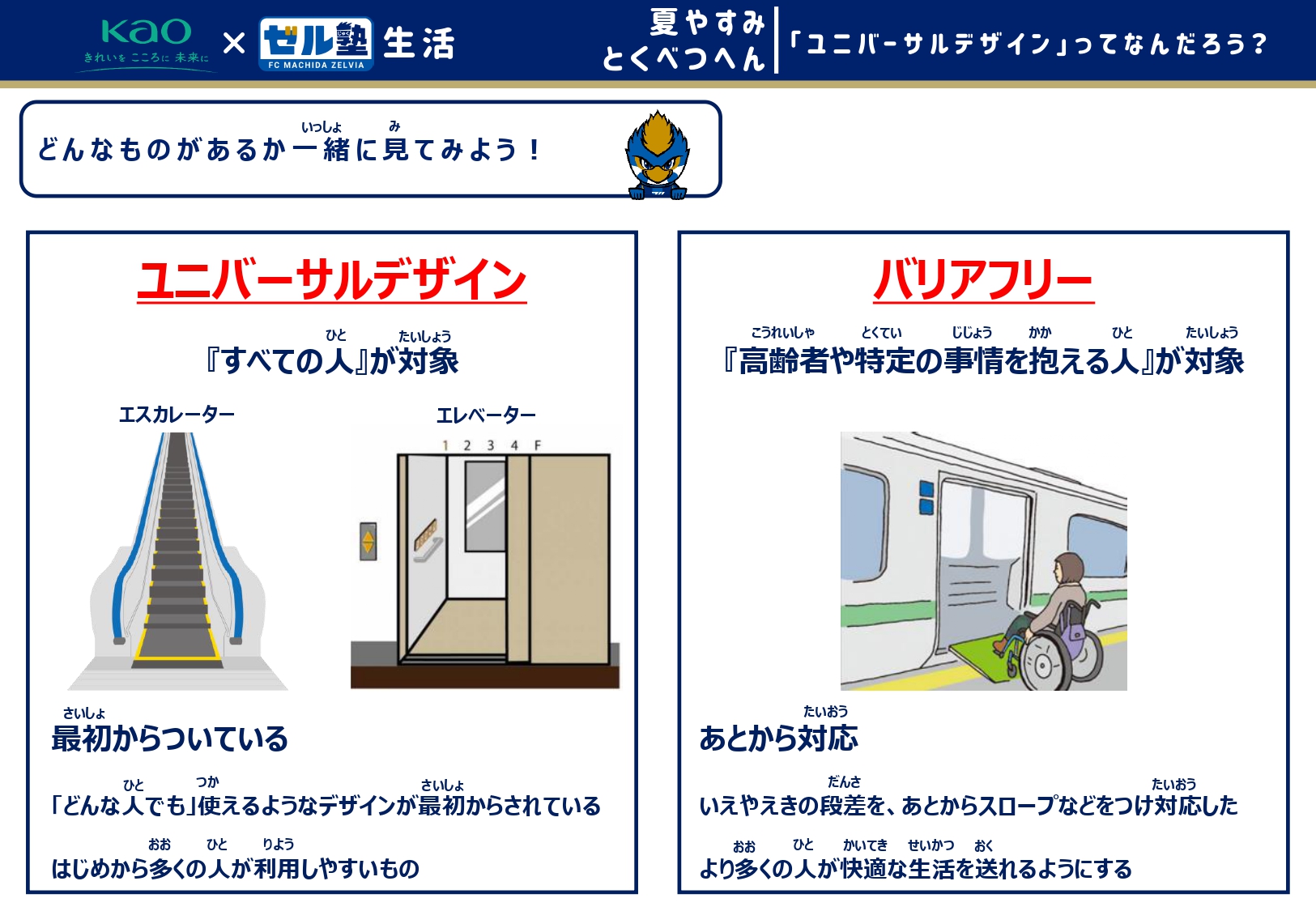 Kao きれいを こころに 未来に × ゼル塾 FC MACHIDA ZELVIA 生活

夏やすみ とくべつへん 「ユニバーサルデザイン」ってなんだろう？

どんなものがあるか一緒(いっしょ)に見(み)てみよう！

ユニバーサルデザイン

『すべての人(ひと)』が対象(たいしょう)

エスカレーター

エレベーター

1 2 3 4 F

最初(さいしょ)からついている

「どんな人(ひと)でも」使(つか)えるようなデザインが最初(さいしょ)からされている

はじめから多(おお)くの人(ひと)が利用(りよう)しやすいもの

バリアフリー

『高齢者(こうれいしゃ)や特定(とくてい)の事情(じじょう)を抱(かか)える人(ひと)』が対象(たいしょう)

あとから対応(たいおう)

いえやえきの段差(だんさ)を、あとからスロープなどをつけ対応(たいおう)した

より多(おお)くの人(ひと)が快適(かいてき)な生活(せいかつ)を送(おく)れるようにする